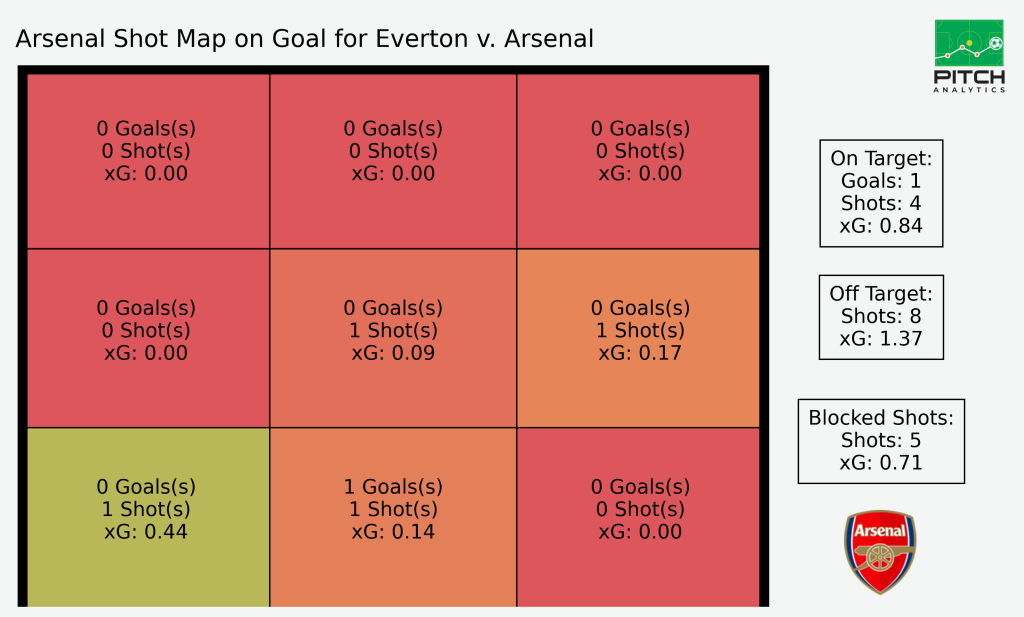 Arsenal Shot Map on Goal for Everton v. Arsenal

PITCH
ANALYTICS

| | | |
|---|---|---|
| 0 Goals(s) 0 Shot(s) xG: 0.00 | 0 Goals(s) 0 Shot(s) xG: 0.00 | 0 Goals(s) 0 Shot(s) xG: 0.00 |
| 0 Goals(s) 0 Shot(s) xG: 0.00 | 0 Goals(s) 1 Shot(s) xG: 0.09 | 0 Goals(s) 1 Shot(s) xG: 0.17 |
| 0 Goals(s) 1 Shot(s) xG: 0.44 | 1 Goals(s) 1 Shot(s) xG: 0.14 | 0 Goals(s) 0 Shot(s) xG: 0.00 |

On Target:
Goals: 1
Shots: 4
xG: 0.84

Off Target:
Shots: 8
xG: 1.37

Blocked Shots:
Shots: 5
xG: 0.71

Arsenal